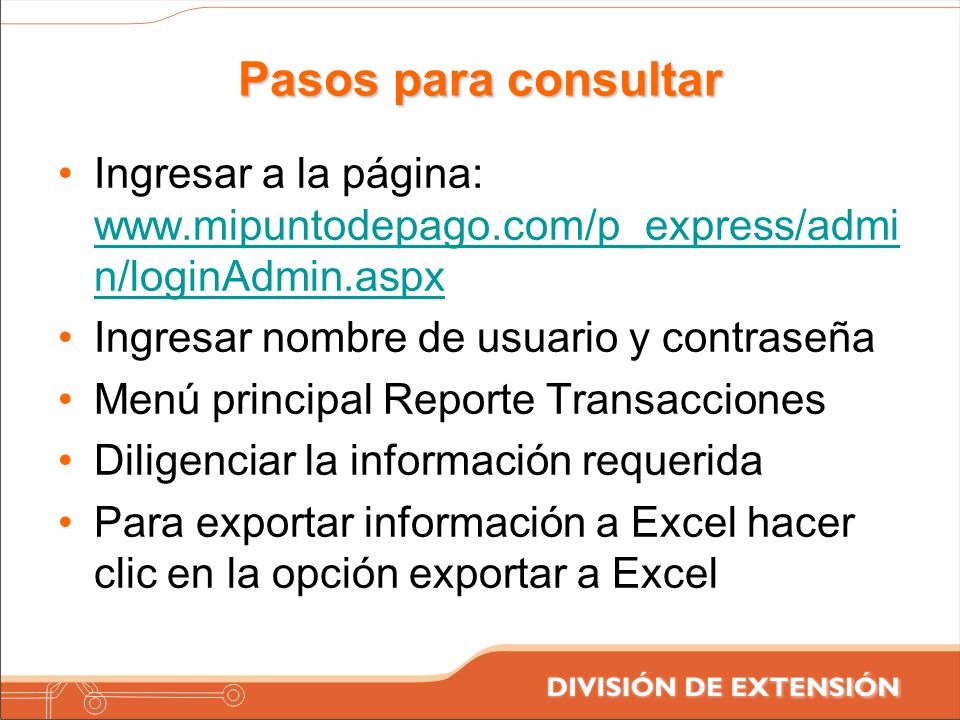 Pasos para consultar

• Ingresar a la página: www.mipuntodepago.com/p_express/admin/loginAdmin.aspx
• Ingresar nombre de usuario y contraseña
• Menú principal Reporte Transacciones
• Diligenciar la información requerida
• Para exportar información a Excel hacer clic en la opción exportar a Excel

DIVISIÓN DE EXTENSIÓN